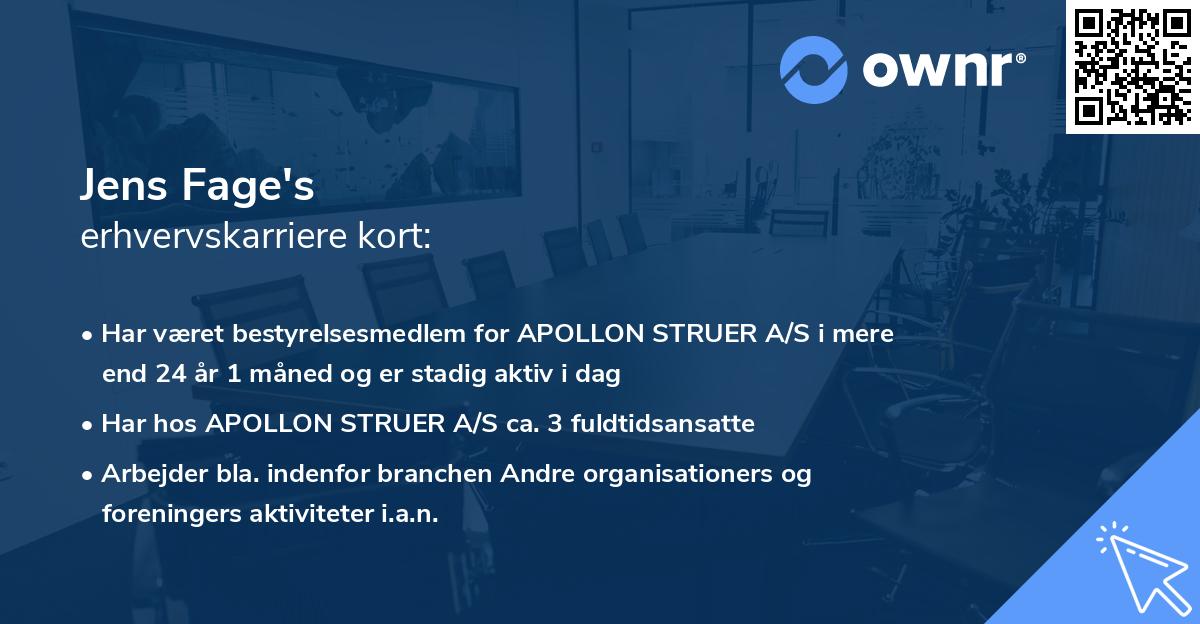 ownr®

Jens Fage's
erhvervskarriere kort:

• Har været bestyrelsesmedlem for APOLLON STRUER A/S i mere end 24 år 1 måned og er stadig aktiv i dag

• Har hos APOLLON STRUER A/S ca. 3 fuldtidsansatte

• Arbejder bla. indenfor branchen Andre organisationers og foreningers aktiviteter i.a.n.